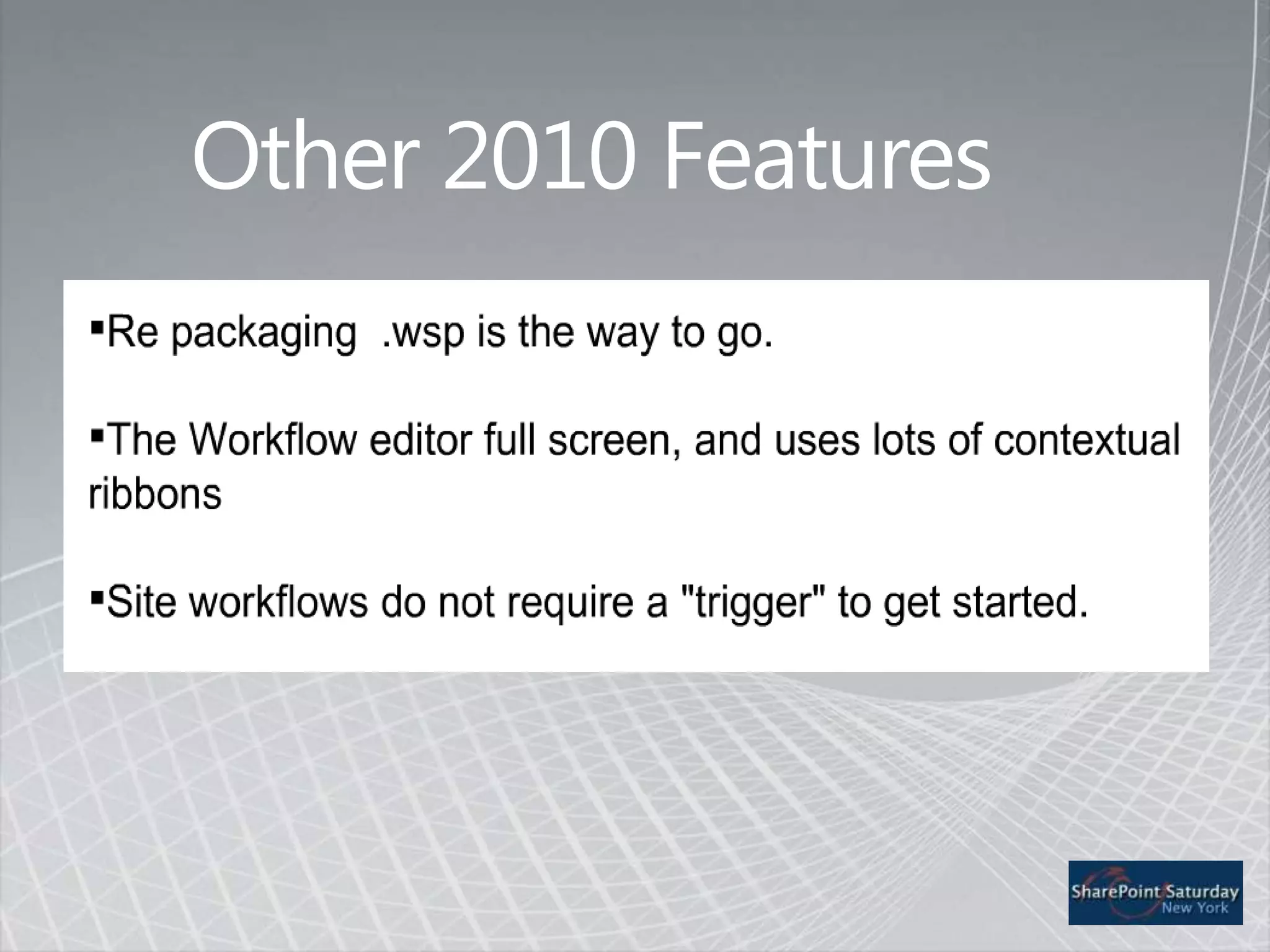 Other 2010 Features

▪Re packaging .wsp is the way to go.

▪The Workflow editor full screen, and uses lots of contextual ribbons

▪Site workflows do not require a "trigger" to get started.

SharePoint Saturday
New York